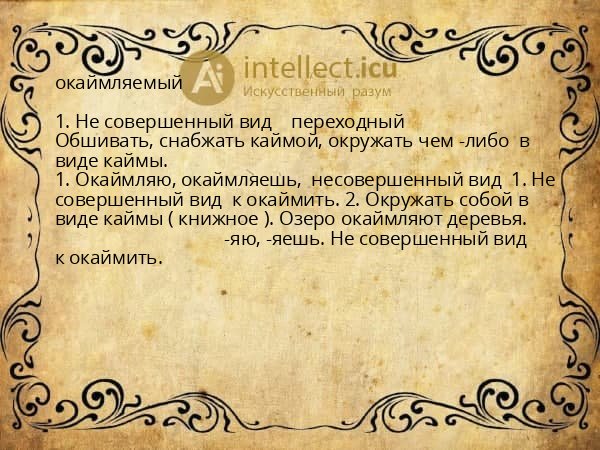 окаймляемый

Ai intellect.icu
Искусственный разум

1. Не совершенный вид переходный
Обшивать, снабжать каймой, окружать чем -либо в виде каймы.
1. Окаймляю, окаймляешь, несовершенный вид 1. Не совершенный вид к окаймить. 2. Окружать собой в виде каймы ( книжное ). Озеро окаймляют деревья.
-яю, -яешь. Не совершенный вид к окаймить.